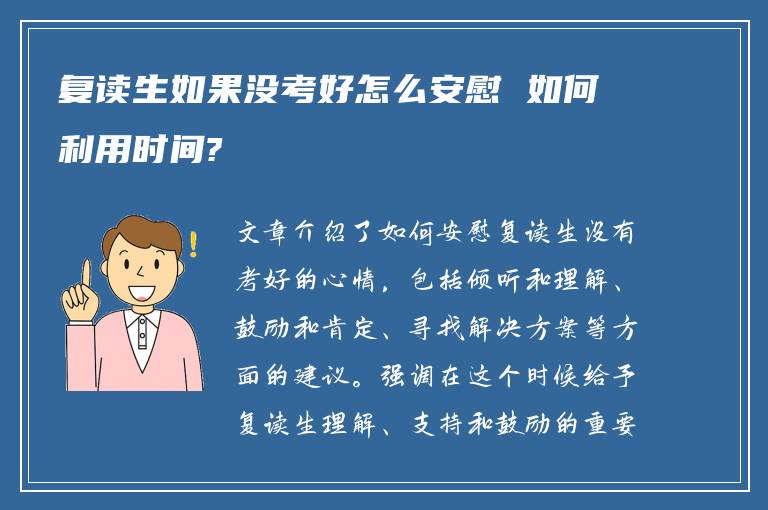 复读生如果没考好怎么安慰 如何利用时间?

文章介绍了如何安慰复读生没有考好的心情，包括倾听和理解、鼓励和肯定、寻找解决方案等方面的建议。强调在这个时候给予复读生理解、支持和鼓励的重要